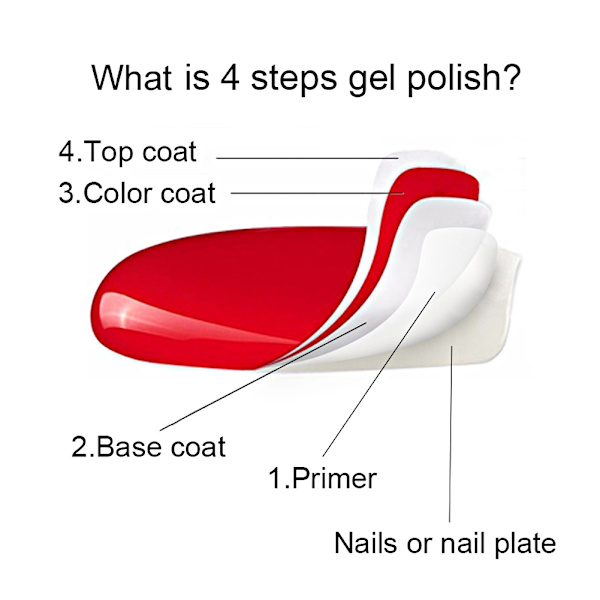 What is 4 steps gel polish?

4.Top coat

3.Color coat

2.Base coat

1.Primer

Nails or nail plate